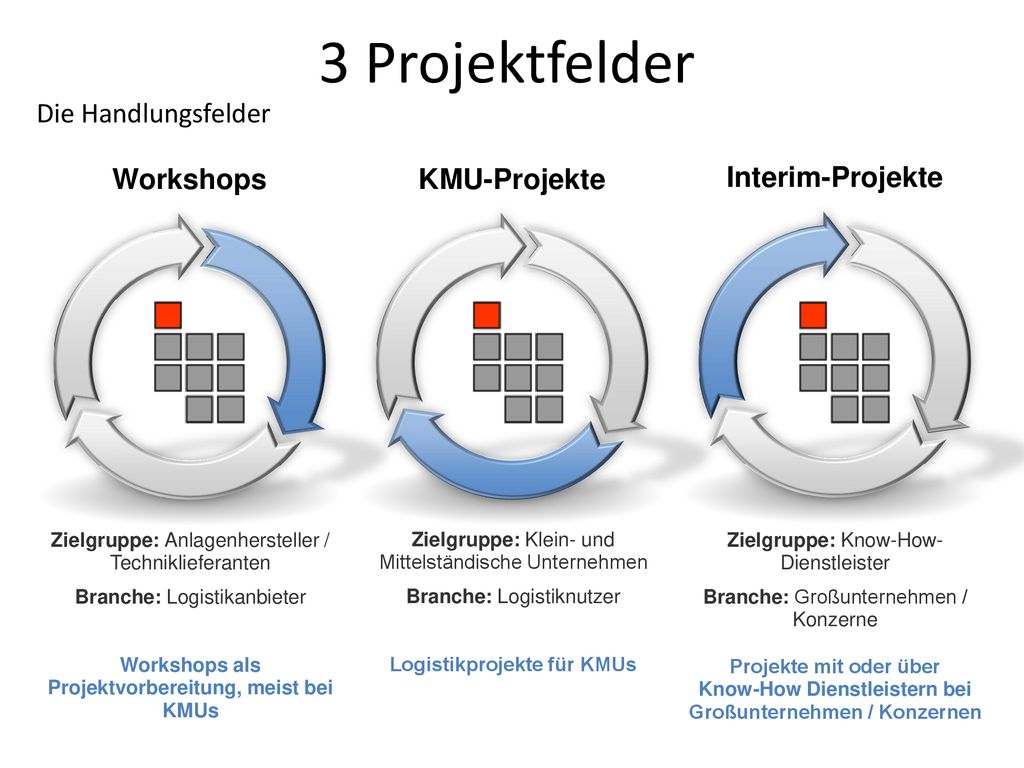 3 Projektfelder

Die Handlungsfelder

Workshops

Zielgruppe: Anlagenhersteller / Techniklieferanten

Branche: Logistikanbieter

Workshops als Projektvorbereitung, meist bei KMUs

KMU-Projekte

Zielgruppe: Klein- und Mittelständische Unternehmen

Branche: Logistiknutzer

Logistikprojekte für KMUs

Interim-Projekte

Zielgruppe: Know-How-Dienstleister

Branche: Großunternehmen / Konzerne

Projekte mit oder über Know-How Dienstleistern bei Großunternehmen / Konzernen